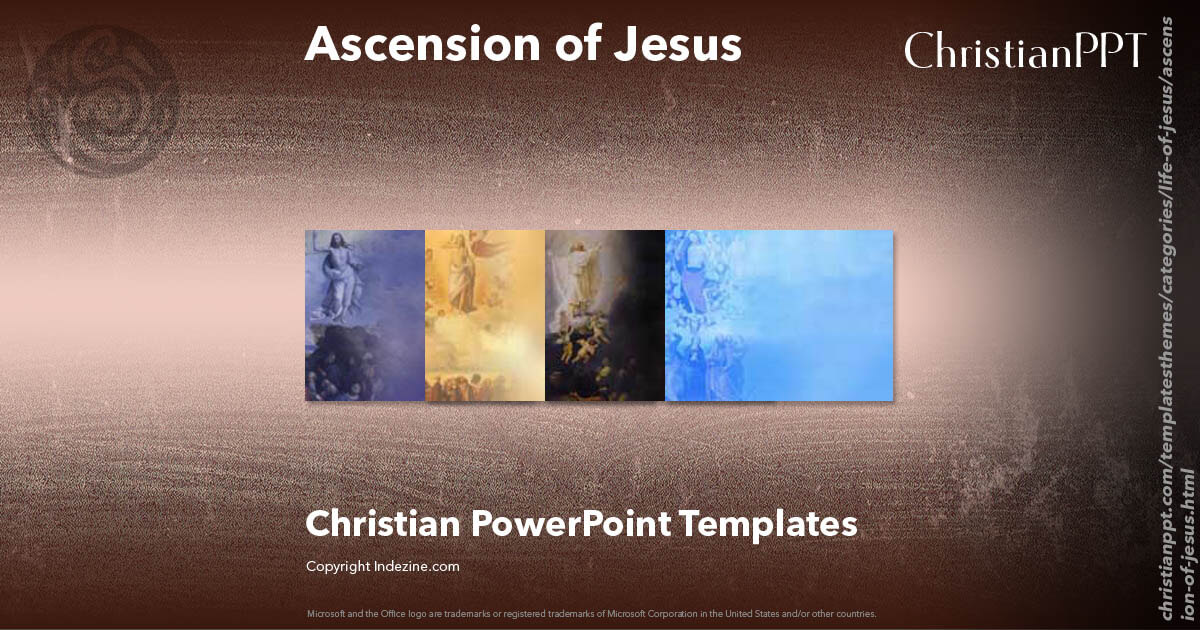 Ascension of Jesus

ChristianPPT

Christian PowerPoint Templates

Copyright Indezine.com

Microsoft and the Office logo are trademarks or registered trademarks of Microsoft Corporation in the United States and/or other countries.

christianppt.com/templatesthemes/categories/life-of-jesus/ascension-of-jesus.html